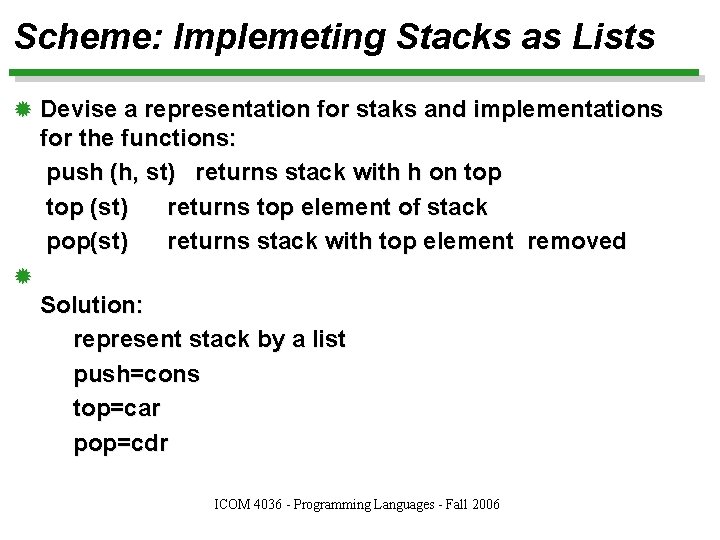 Scheme: Implemeting Stacks as Lists

Devise a representation for staks and implementations for the functions:

push (h, st) returns stack with h on top

top (st) returns top element of stack

pop(st) returns stack with top element removed

Solution:

represent stack by a list

push=cons

top=car

pop=cdr

ICOM 4036 - Programming Languages - Fall 2006